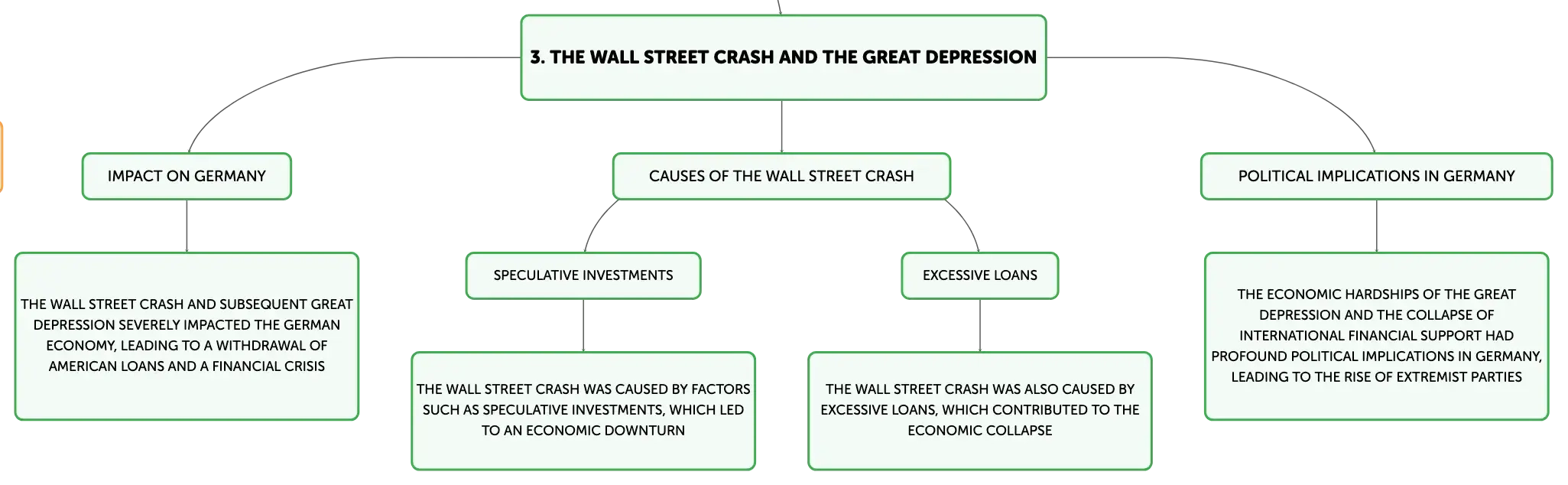 3. THE WALL STREET CRASH AND THE GREAT DEPRESSION

IMPACT ON GERMANY

THE WALL STREET CRASH AND SUBSEQUENT GREAT DEPRESSION SEVERELY IMPACTED THE GERMAN ECONOMY, LEADING TO A WITHDRAWAL OF AMERICAN LOANS AND A FINANCIAL CRISIS

CAUSES OF THE WALL STREET CRASH

SPECULATIVE INVESTMENTS

THE WALL STREET CRASH WAS CAUSED BY FACTORS SUCH AS SPECULATIVE INVESTMENTS, WHICH LED TO AN ECONOMIC DOWNTURN

EXCESSIVE LOANS

THE WALL STREET CRASH WAS ALSO CAUSED BY EXCESSIVE LOANS, WHICH CONTRIBUTED TO THE ECONOMIC COLLAPSE

POLITICAL IMPLICATIONS IN GERMANY

THE ECONOMIC HARDSHIPS OF THE GREAT DEPRESSION AND THE COLLAPSE OF INTERNATIONAL FINANCIAL SUPPORT HAD PROFOUND POLITICAL IMPLICATIONS IN GERMANY, LEADING TO THE RISE OF EXTREMIST PARTIES